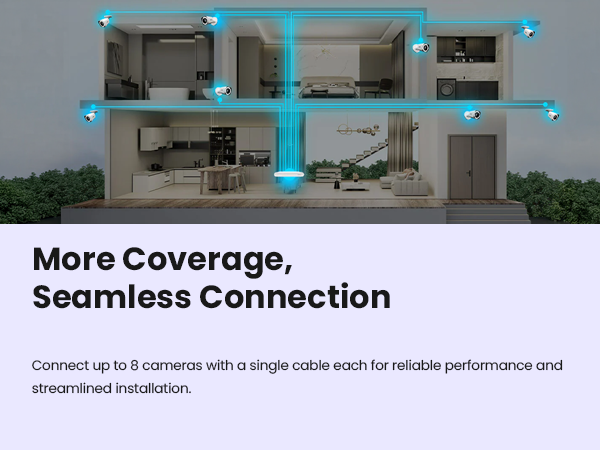 More Coverage,
Seamless Connection

Connect up to 8 cameras with a single cable each for reliable performance and streamlined installation.